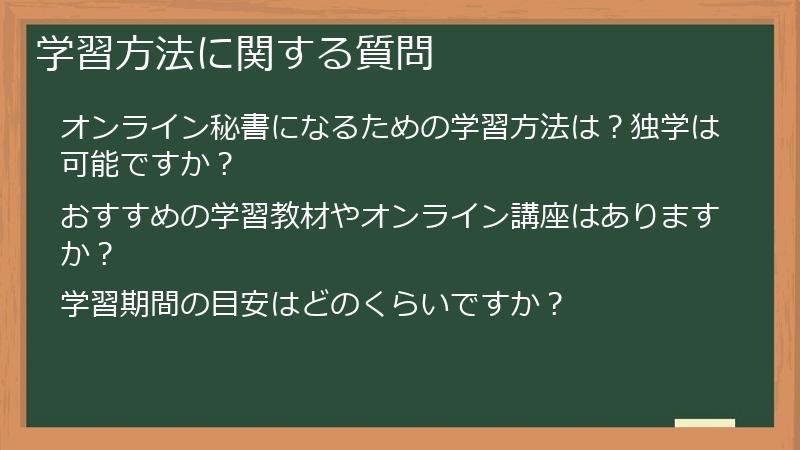 学習方法に関する質問

オンライン秘書になるための学習方法は？独学は可能ですか？

おすすめの学習教材やオンライン講座はありますか？

学習期間の目安はどのくらいですか？